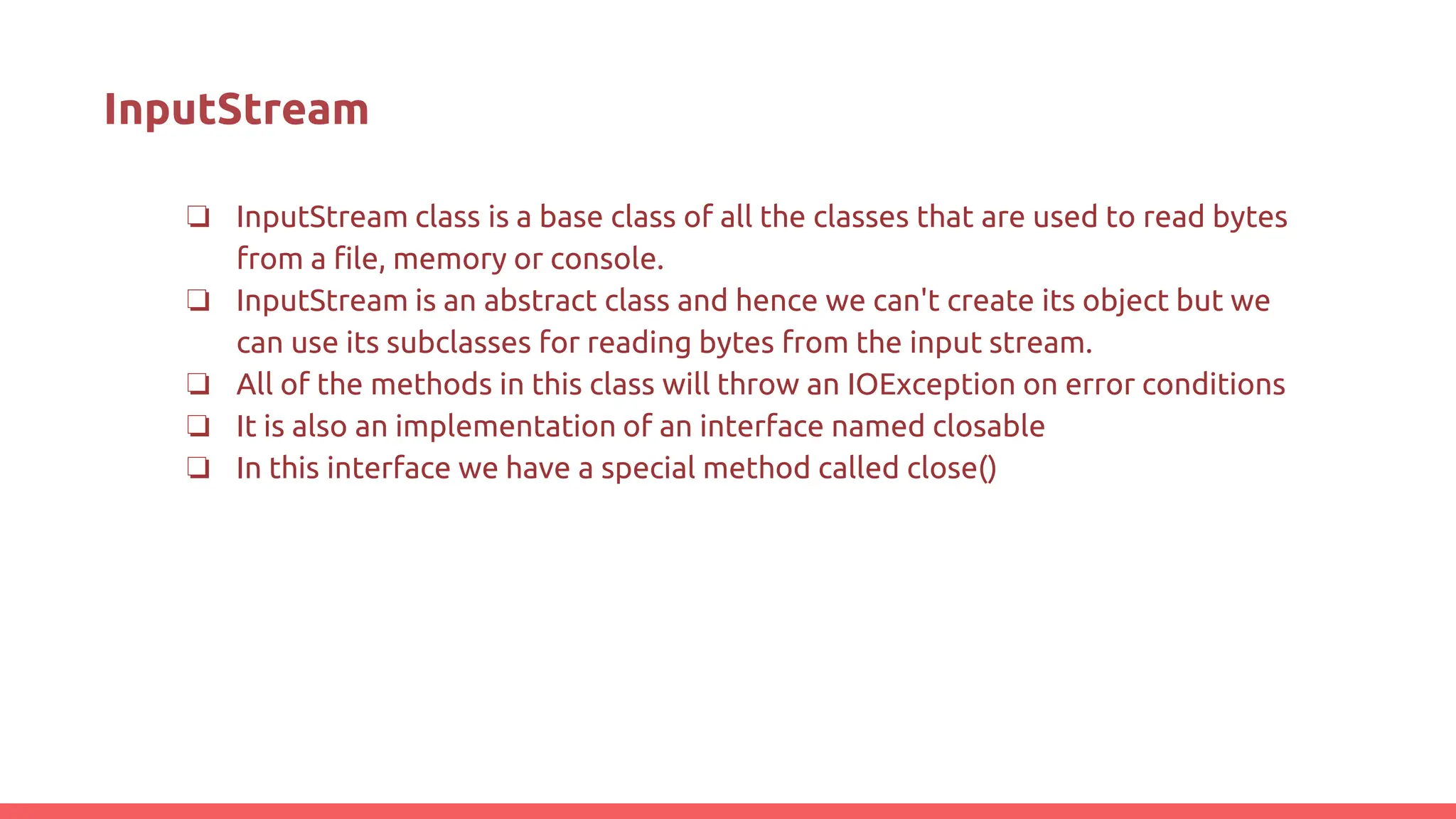 InputStream

❏ InputStream class is a base class of all the classes that are used to read bytes from a file, memory or console.
❏ InputStream is an abstract class and hence we can't create its object but we can use its subclasses for reading bytes from the input stream.
❏ All of the methods in this class will throw an IOException on error conditions
❏ It is also an implementation of an interface named closable
❏ In this interface we have a special method called close()